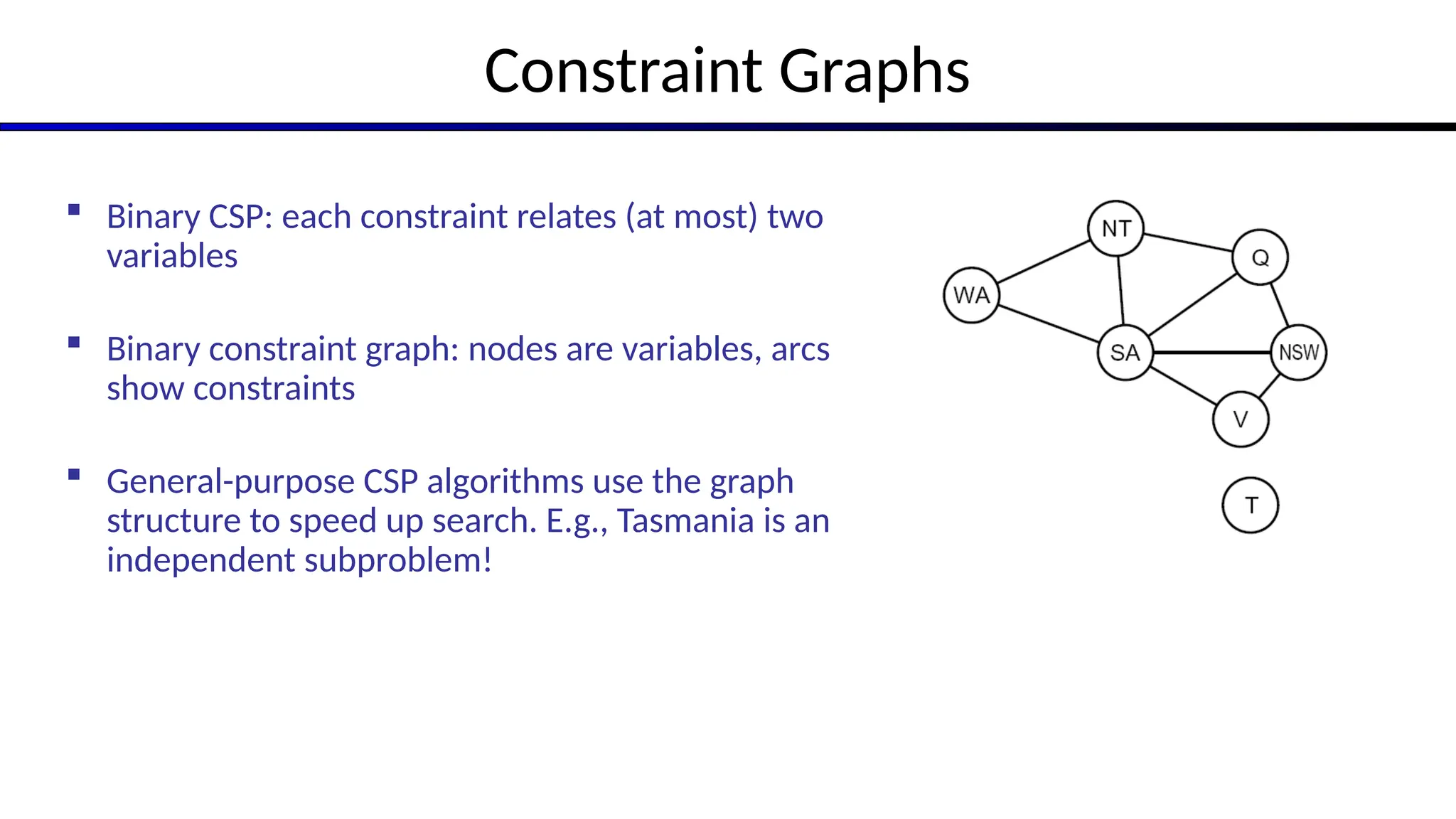 Constraint Graphs

▪ Binary CSP: each constraint relates (at most) two variables

▪ Binary constraint graph: nodes are variables, arcs show constraints

▪ General-purpose CSP algorithms use the graph structure to speed up search. E.g., Tasmania is an independent subproblem!

NT
Q
WA
SA
NSW
V
T